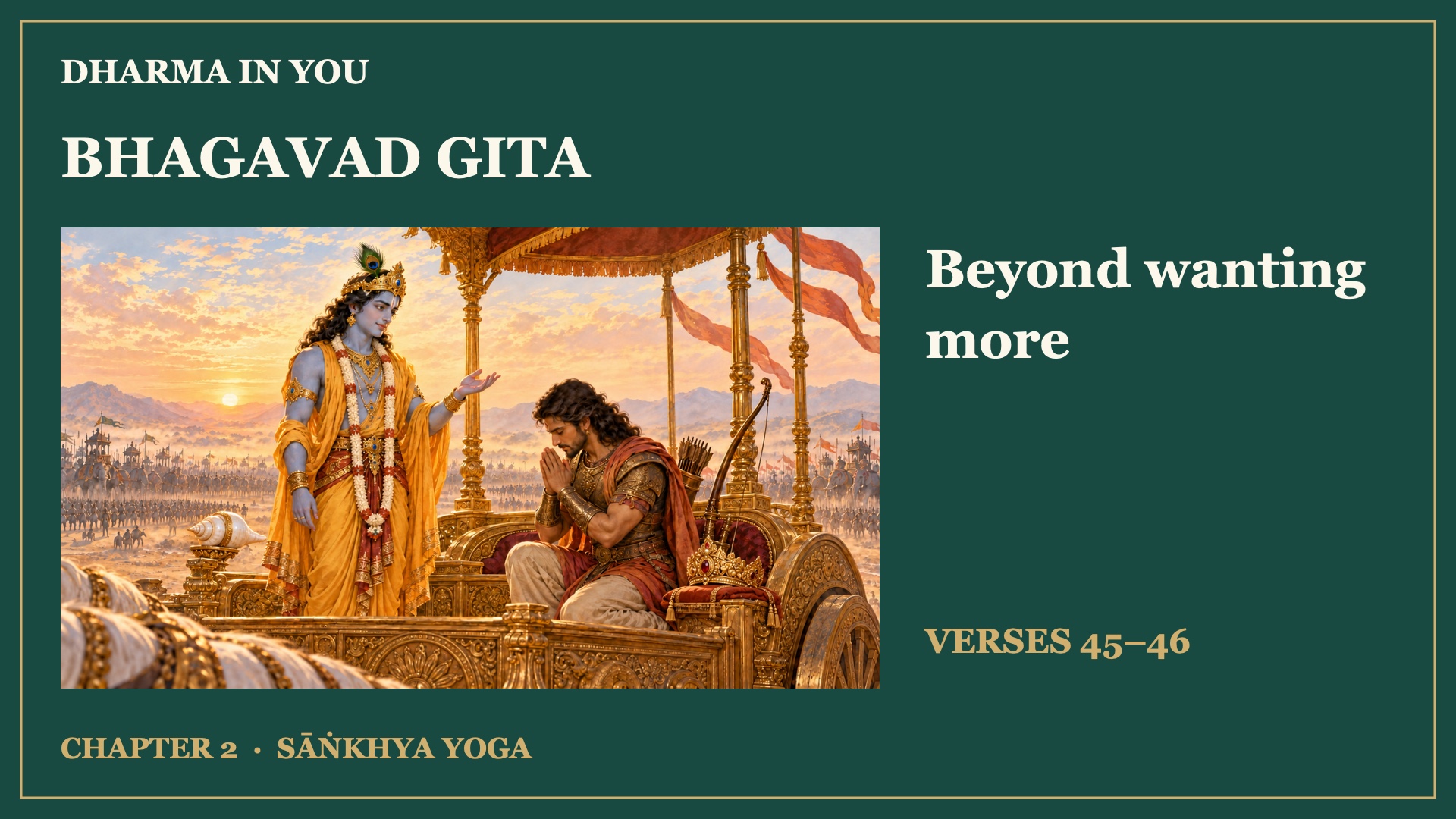 DHARMA IN YOU

BHAGAVAD GITA

Beyond wanting more

VERSES 45–46

CHAPTER 2 · SĀṄKHYA YOGA